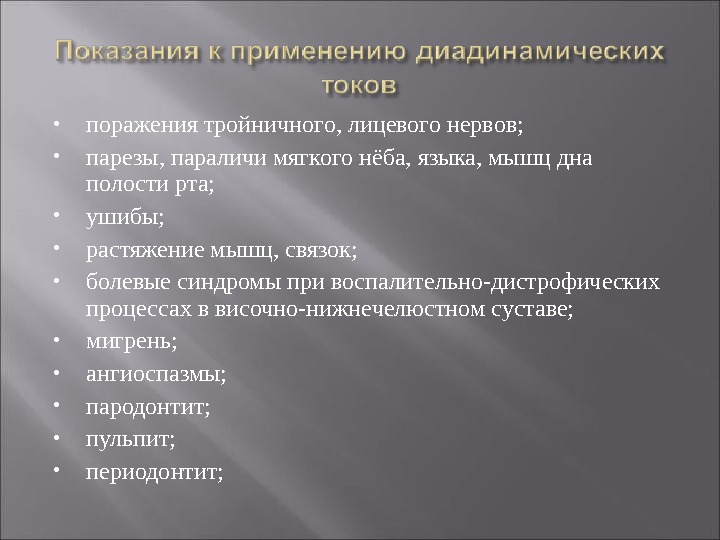 Показания к применению диадинамических токов

• поражения тройничного, лицевого нервов;
• парезы, параличи мягкого нёба, языка, мышц дна полости рта;
• ушибы;
• растяжение мышц, связок;
• болевые синдромы при воспалительно-дистрофических процессах в височно-нижнечелюстном суставе;
• мигрень;
• ангиоспазмы;
• пародонтит;
• пульпит;
• периодонтит;